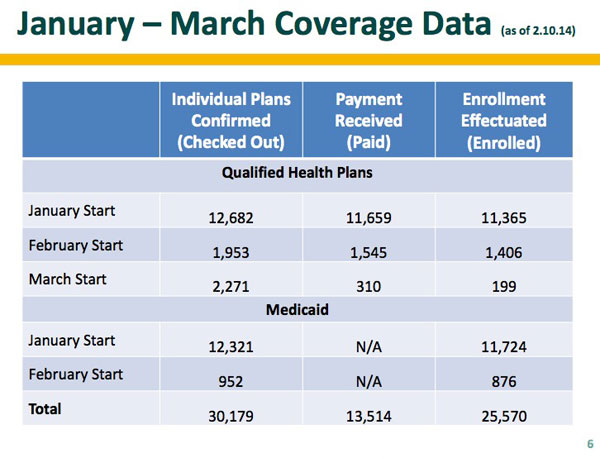 January – March Coverage Data (as of 2.10.14)

| | Individual Plans Confirmed (Checked Out) | Payment Received (Paid) | Enrollment Effectuated (Enrolled) |
|---|---|---|---|
| Qualified Health Plans | | | |
| January Start | 12,682 | 11,659 | 11,365 |
| February Start | 1,953 | 1,545 | 1,406 |
| March Start | 2,271 | 310 | 199 |
| Medicaid | | | |
| January Start | 12,321 | N/A | 11,724 |
| February Start | 952 | N/A | 876 |
| Total | 30,179 | 13,514 | 25,570 |

6